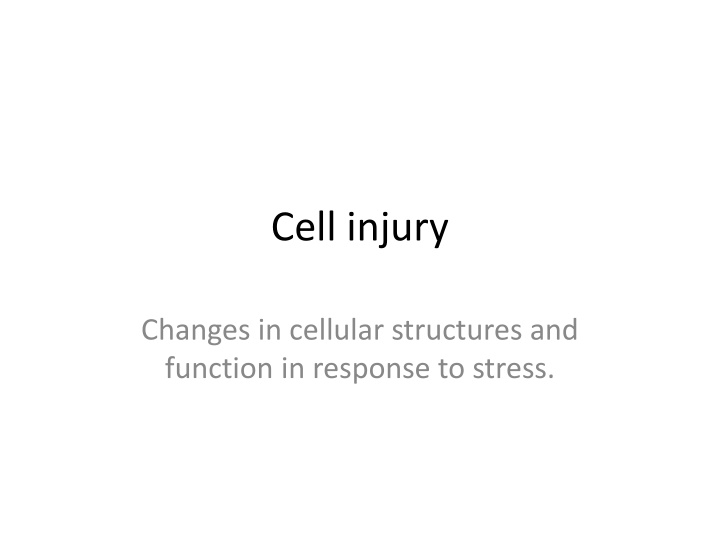 Cell injury

Changes in cellular structures and function in response to stress.